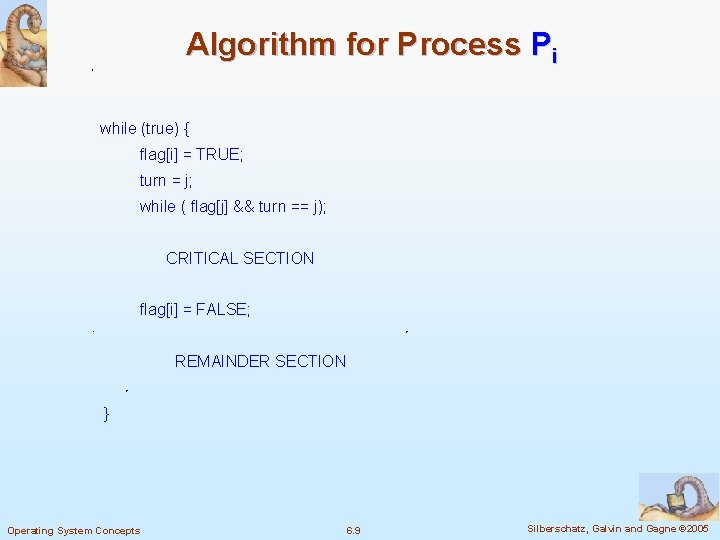 Algorithm for Process $P_i$

while (true) {
flag[i] = TRUE;
turn = j;
while ( flag[j] && turn == j);

CRITICAL SECTION

flag[i] = FALSE;

REMAINDER SECTION

}

Operating System Concepts
6.9
Silberschatz, Galvin and Gagne ©2005